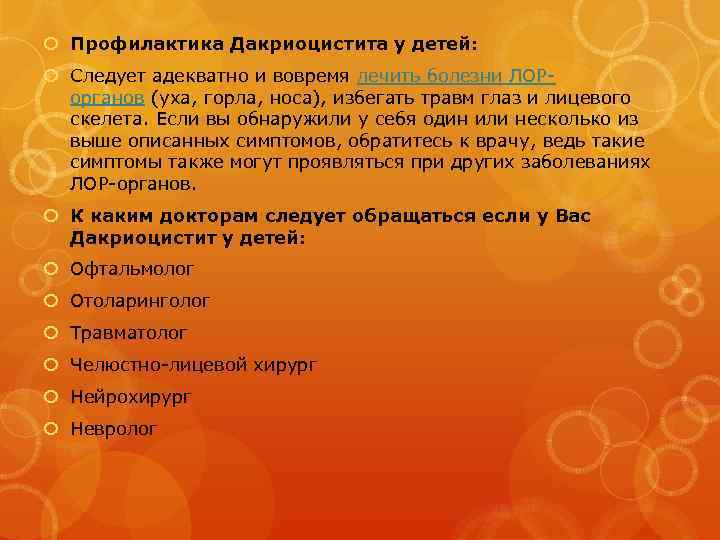 Профилактика Дакриоцистита у детей:

Следует адекватно и вовремя лечить болезни ЛОР-органов (уха, горла, носа), избегать травм глаз и лицевого скелета. Если вы обнаружили у себя один или несколько из выше описанных симптомов, обратитесь к врачу, ведь такие симптомы также могут проявляться при других заболеваниях ЛОР-органов.

К каким докторам следует обращаться если у Вас Дакриоцистит у детей:

Офтальмолог

Отоларинголог

Травматолог

Челюстно-лицевой хирург

Нейрохирург

Невролог